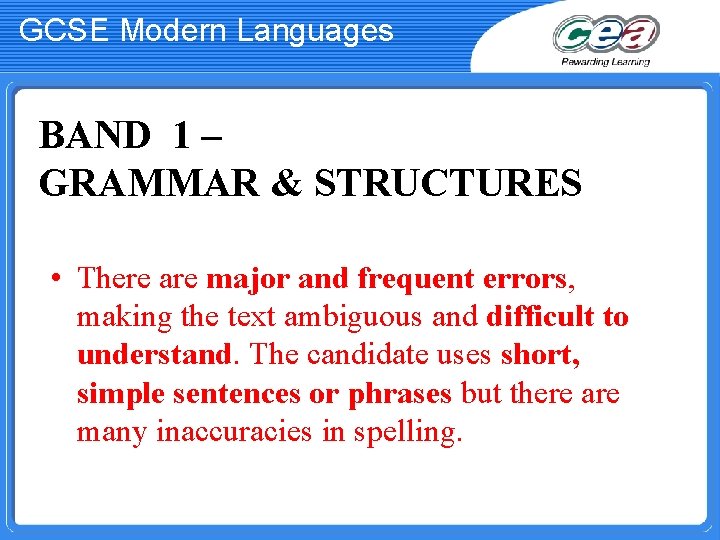 GCSE Modern Languages

cea
Rewarding Learning

BAND 1 –
GRAMMAR & STRUCTURES

• There are major and frequent errors, making the text ambiguous and difficult to understand. The candidate uses short, simple sentences or phrases but there are many inaccuracies in spelling.